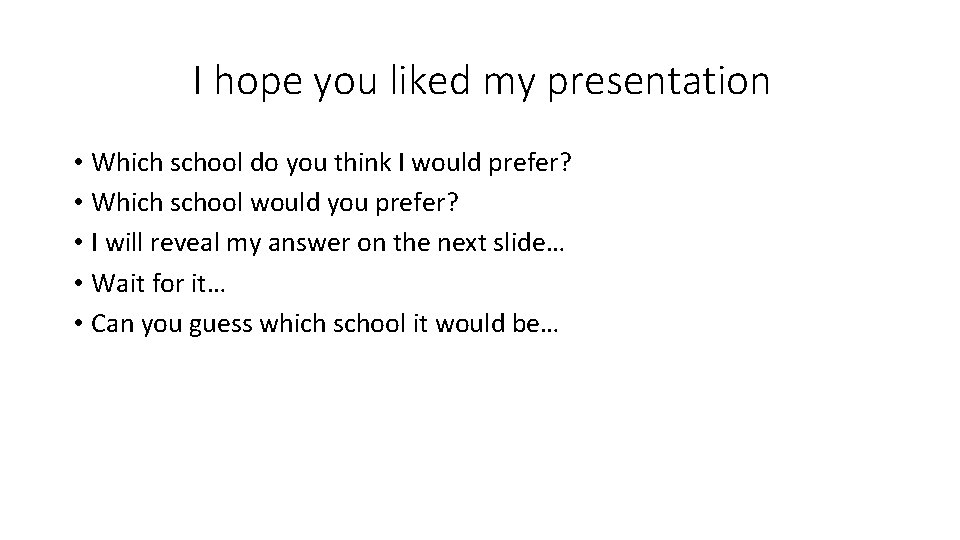 I hope you liked my presentation

• Which school do you think I would prefer?
• Which school would you prefer?
• I will reveal my answer on the next slide…
• Wait for it…
• Can you guess which school it would be…